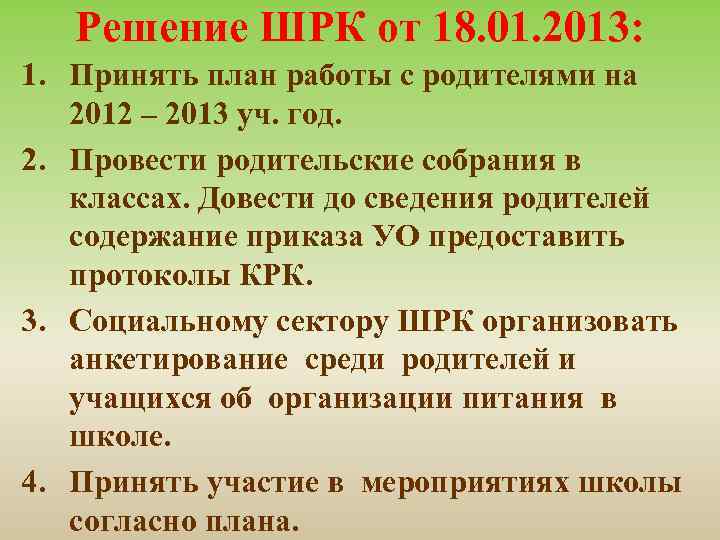 Решение ШРК от 18.01.2013:

1. Принять план работы с родителями на 2012 – 2013 уч. год.
2. Провести родительские собрания в классах. Довести до сведения родителей содержание приказа УО предоставить протоколы КРК.
3. Социальному сектору ШРК организовать анкетирование среди родителей и учащихся об организации питания в школе.
4. Принять участие в мероприятиях школы согласно плана.